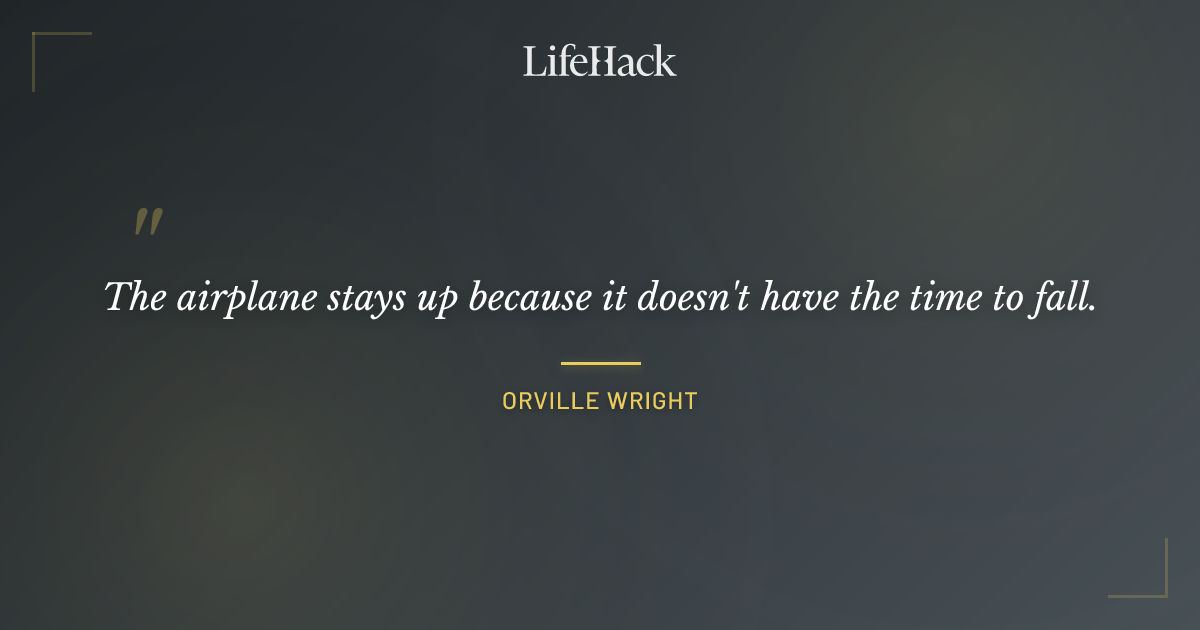 LifeHack

"

The airplane stays up because it doesn't have the time to fall.

ORVILLE WRIGHT